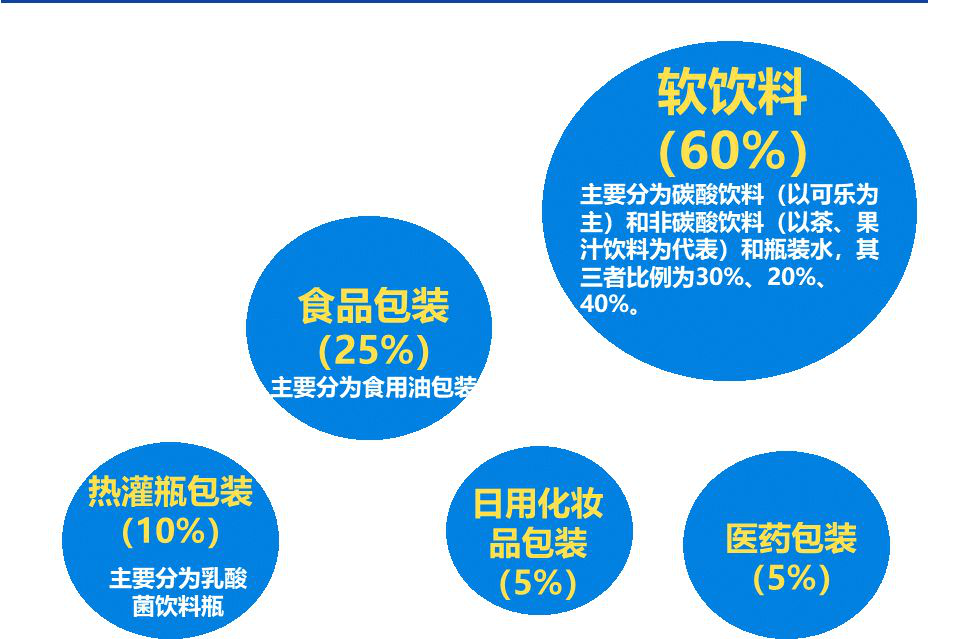 软饮料
(60%)
主要分为碳酸饮料（以可乐为主）和非碳酸饮料（以茶、果汁饮料为代表）和瓶装水，其三者比例为30%、20%、40%。

食品包装
(25%)
主要分为食用油包装

热灌瓶包装
(10%)
主要分为乳酸菌饮料瓶

日用化妆品包装
(5%)

医药包装
(5%)